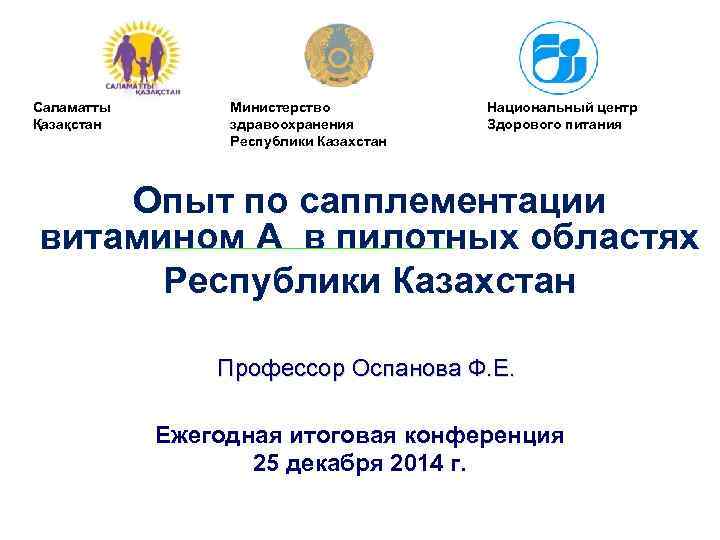 САЛАМАТТЫ ҚАЗАҚСТАН

Саламатты Қазақстан

Министерство здравоохранения Республики Казахстан

Национальный центр Здорового питания

Опыт по сапплементации витамином А в пилотных областях Республики Казахстан

Профессор Оспанова Ф.Е.

Ежегодная итоговая конференция
25 декабря 2014 г.